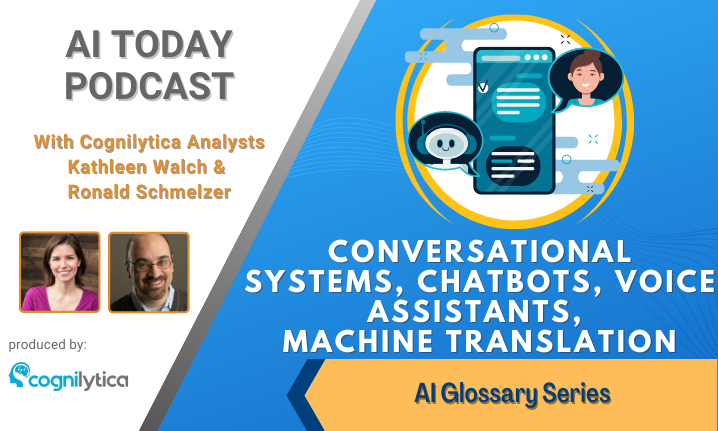 AI TODAY PODCAST

With Cognilytica Analysts Kathleen Walch & Ronald Schmelzer

produced by:

cognilytica

CONVERSATIONAL SYSTEMS, CHATBOTS, VOICE ASSISTANTS, MACHINE TRANSLATION

AI Glossary Series